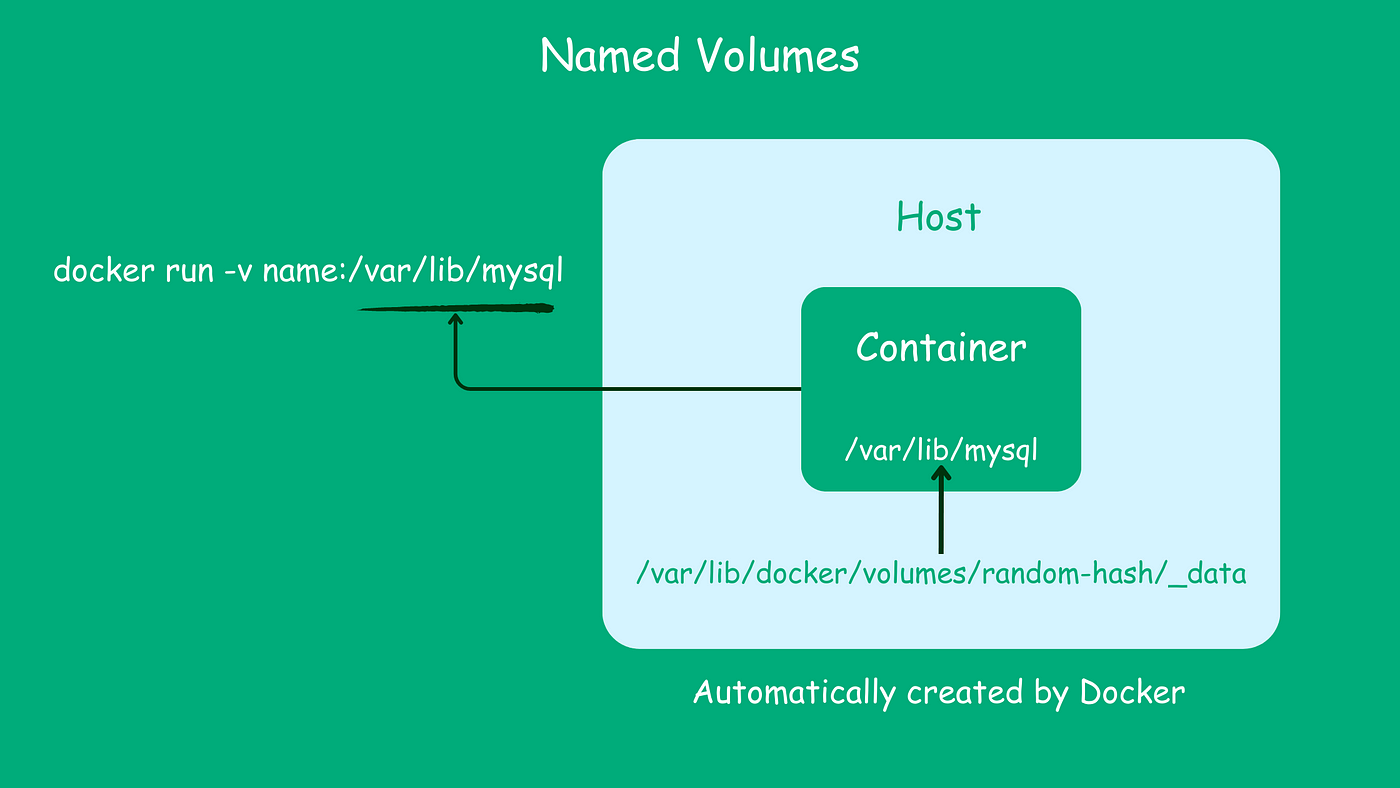 Named Volumes

docker run -v name:/var/lib/mysql

Host

Container

/var/lib/mysql

/var/lib/docker/volumes/random-hash/_data

Automatically created by Docker